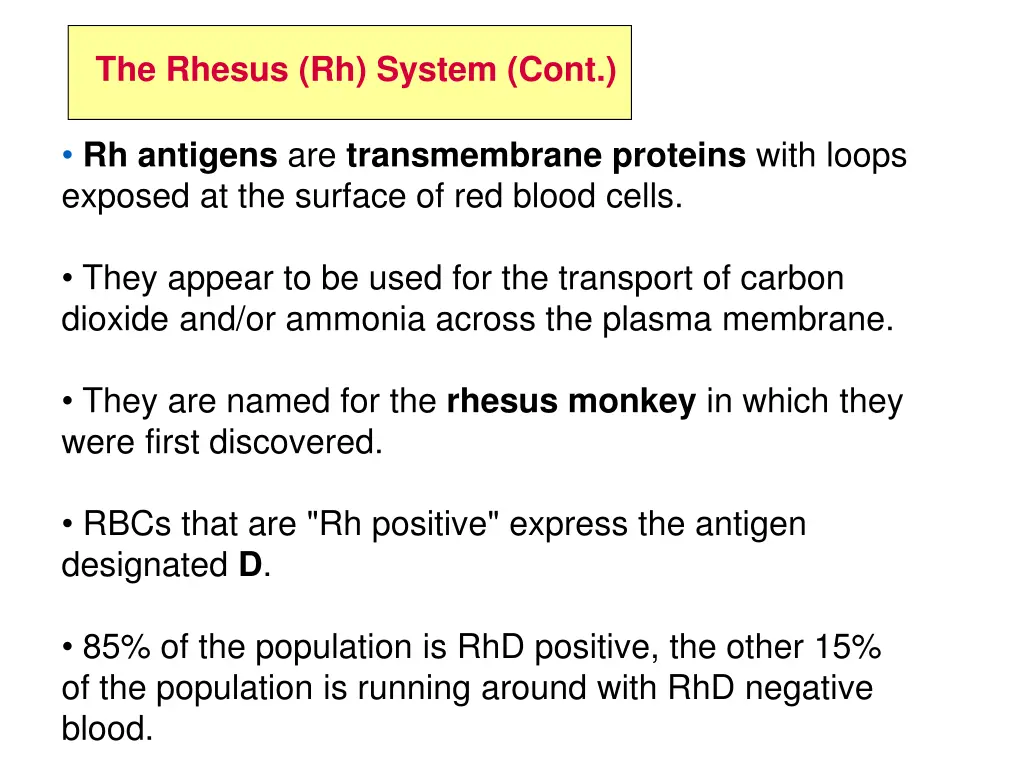 The Rhesus (Rh) System (Cont.)

• Rh antigens are transmembrane proteins with loops exposed at the surface of red blood cells.

• They appear to be used for the transport of carbon dioxide and/or ammonia across the plasma membrane.

• They are named for the rhesus monkey in which they were first discovered.

• RBCs that are "Rh positive" express the antigen designated D.

• 85% of the population is RhD positive, the other 15% of the population is running around with RhD negative blood.